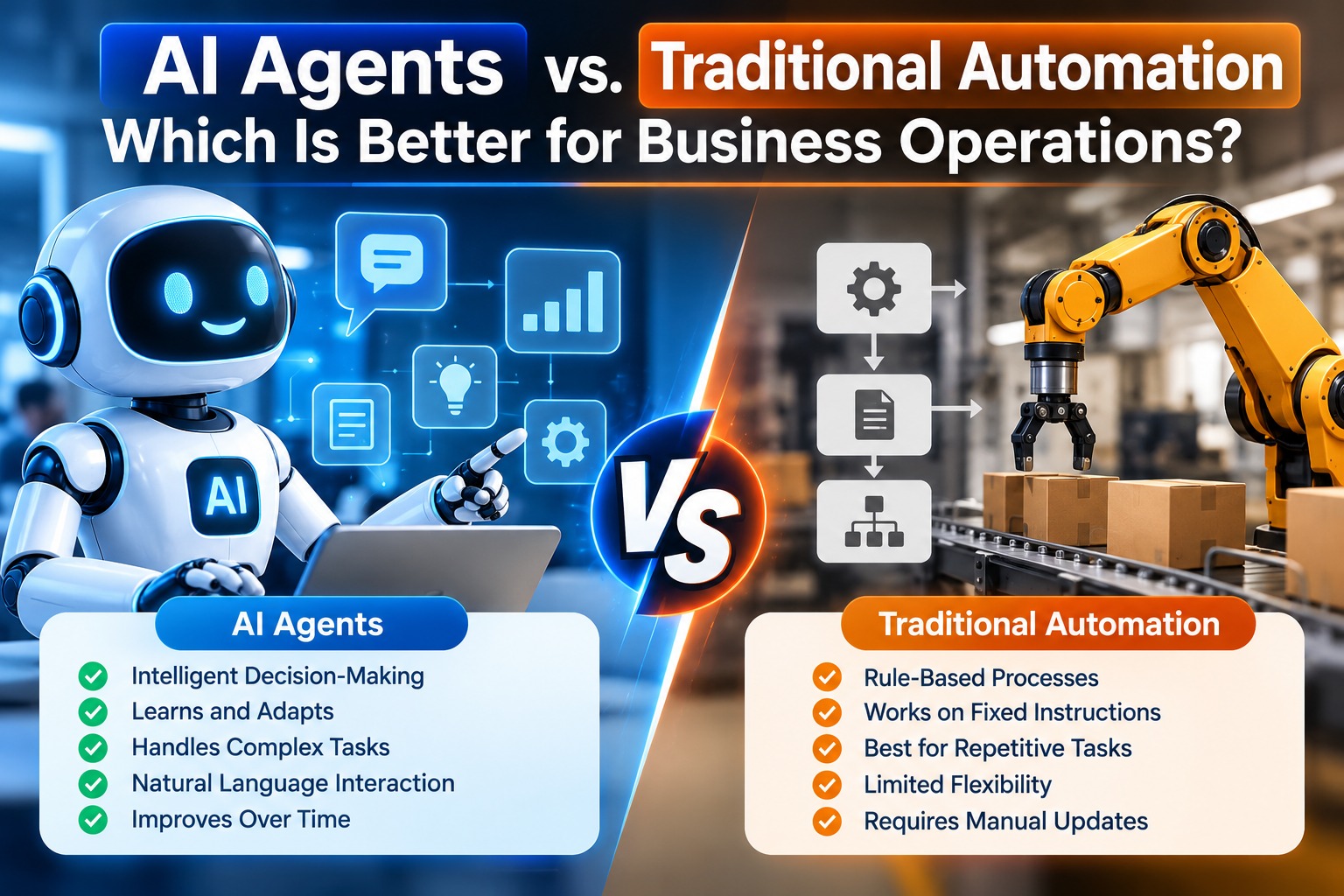 AI Agents vs. Traditional Automation
Which Is Better for Business Operations?

AI

VS

AI Agents
✓ Intelligent Decision-Making
✓ Learns and Adapts
✓ Handles Complex Tasks
✓ Natural Language Interaction
✓ Improves Over Time

Traditional Automation
✓ Rule-Based Processes
✓ Works on Fixed Instructions
✓ Best for Repetitive Tasks
✓ Limited Flexibility
✓ Requires Manual Updates